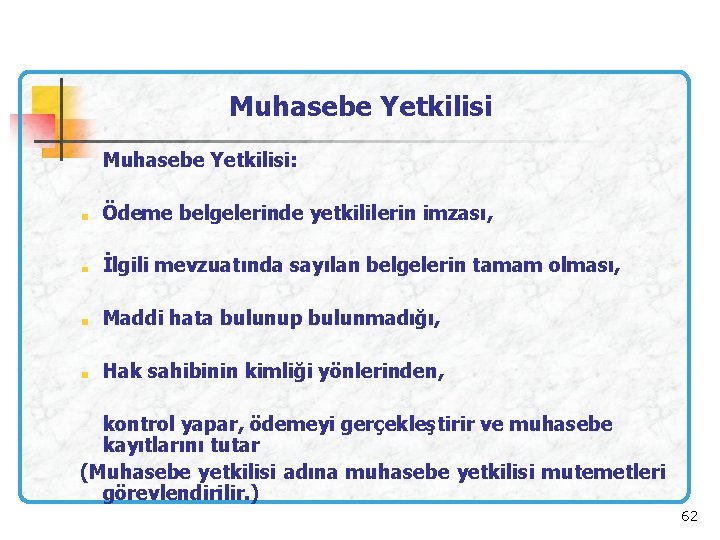 Muhasebe Yetkilisi

Muhasebe Yetkilisi:

Ödeme belgelerinde yetkililerin imzası,

İlgili mevzuatında sayılan belgelerin tamam olması,

Maddi hata bulunup bulunmadığı,

Hak sahibinin kimliği yönlerinden,

kontrol yapar, ödemeyi gerçekleştirir ve muhasebe kayıtlarını tutar

(Muhasebe yetkilisi adına muhasebe yetkilisi mutemetleri görevlendirilir.)

62